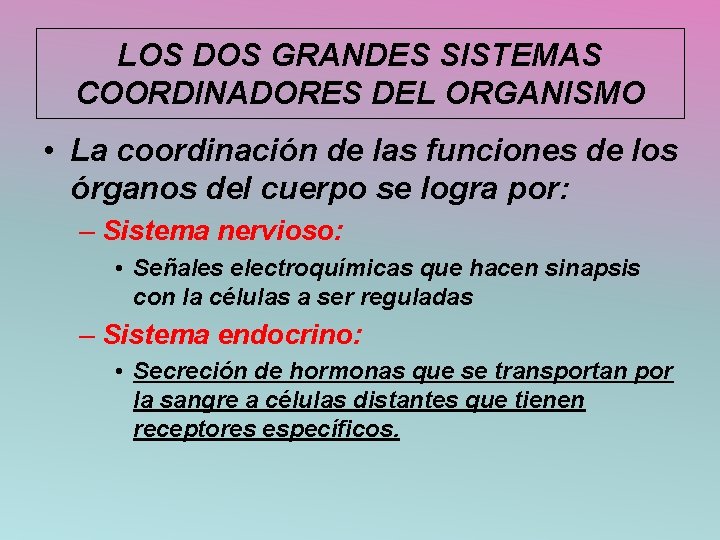 LOS DOS GRANDES SISTEMAS COORDINADORES DEL ORGANISMO

• La coordinación de las funciones de los órganos del cuerpo se logra por:

– Sistema nervioso:

• Señales electroquímicas que hacen sinapsis con la células a ser reguladas

– Sistema endocrino:

• Secreción de hormonas que se transportan por la sangre a células distantes que tienen receptores específicos.